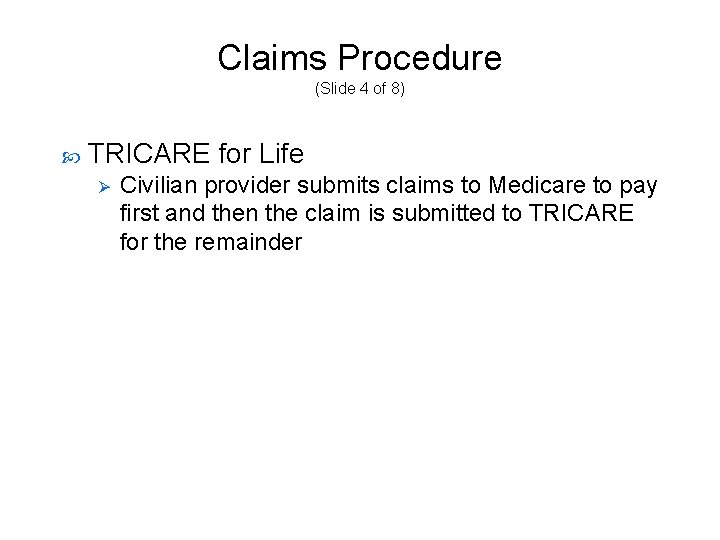 Claims Procedure
(Slide 4 of 8)

TRICARE for Life

Civilian provider submits claims to Medicare to pay first and then the claim is submitted to TRICARE for the remainder